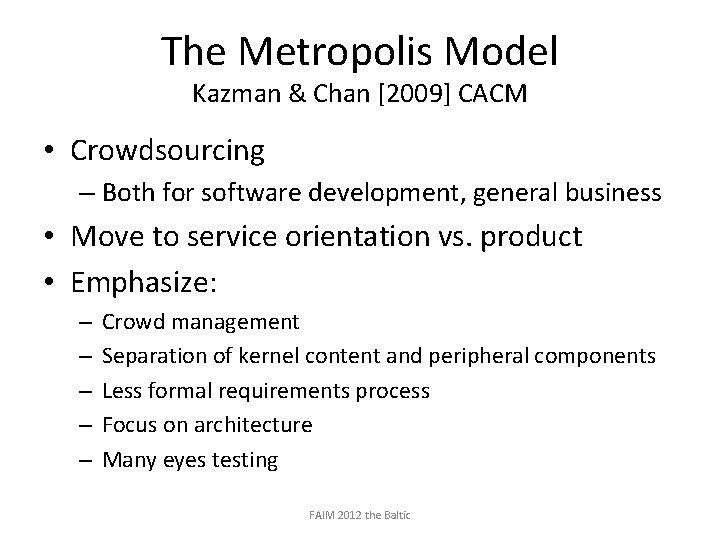 The Metropolis Model
Kazman & Chan [2009] CACM

• Crowdsourcing
– Both for software development, general business
• Move to service orientation vs. product
• Emphasize:
– Crowd management
– Separation of kernel content and peripheral components
– Less formal requirements process
– Focus on architecture
– Many eyes testing

FAIM 2012 the Baltic